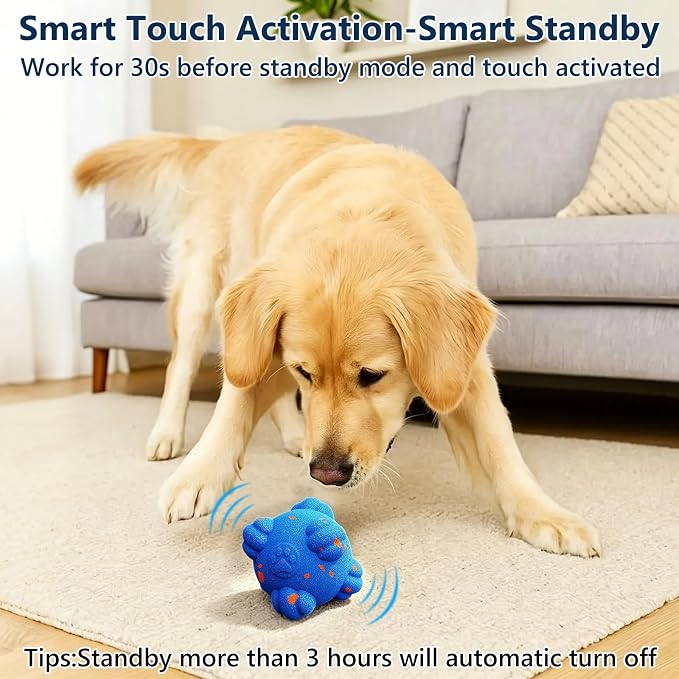 Smart Touch Activation-Smart Standby
Work for 30s before standby mode and touch activated

Tips:Standby more than 3 hours will automatic turn off